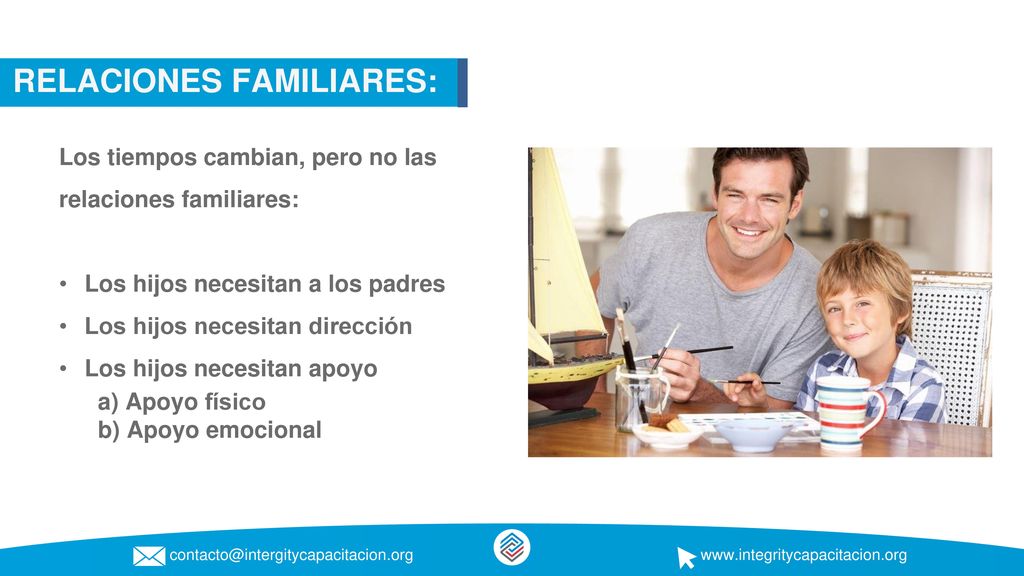 RELACIONES FAMILIARES:

Los tiempos cambian, pero no las relaciones familiares:

• Los hijos necesitan a los padres
• Los hijos necesitan dirección
• Los hijos necesitan apoyo
a) Apoyo físico
b) Apoyo emocional

contacto@intergitycapacitacion.org

www.integritycapacitacion.org